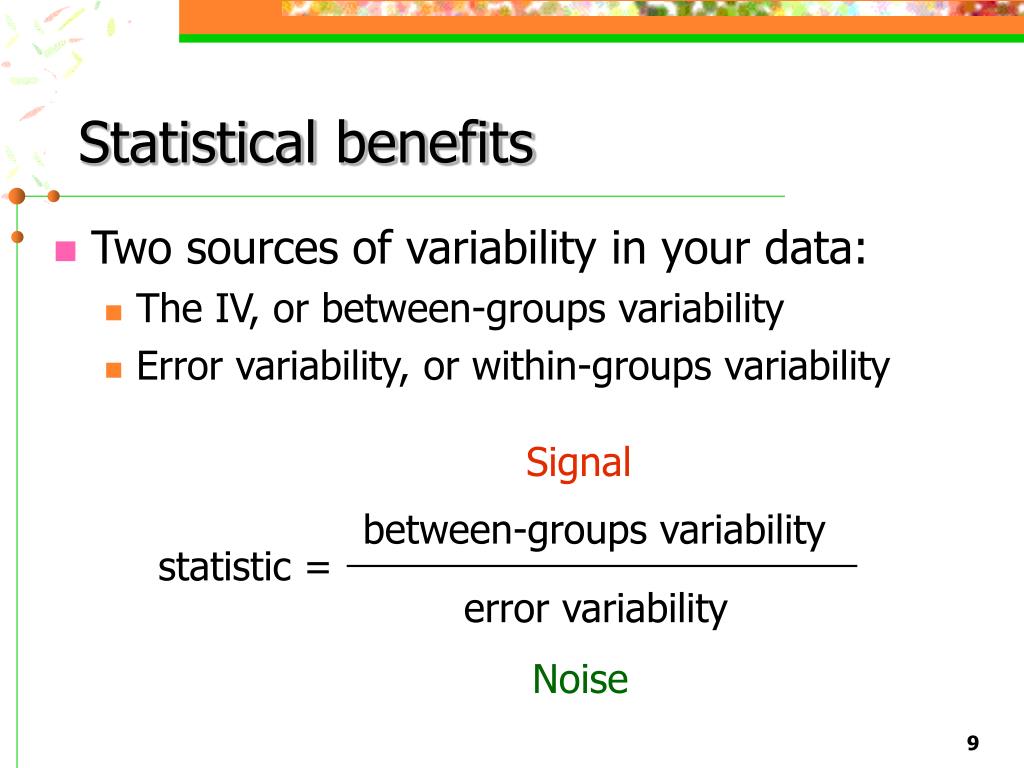 Statistical benefits

Two sources of variability in your data:
The IV, or between-groups variability
Error variability, or within-groups variability

Signal

$\text{statistic} = \frac{\text{between-groups variability}}{\text{error variability}}$

Noise

9